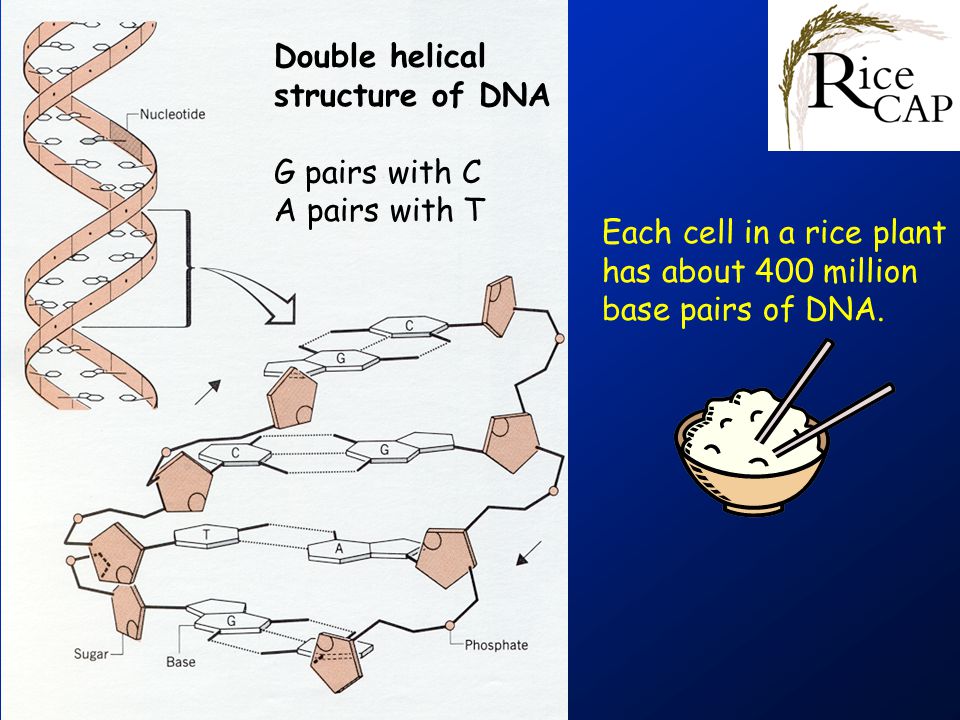 Double helical structure of DNA

G pairs with C
A pairs with T

Nucleotide

C
G
C
G
T
A
G

Sugar
Base
Phosphate

Rice CAP

Each cell in a rice plant has about 400 million base pairs of DNA.